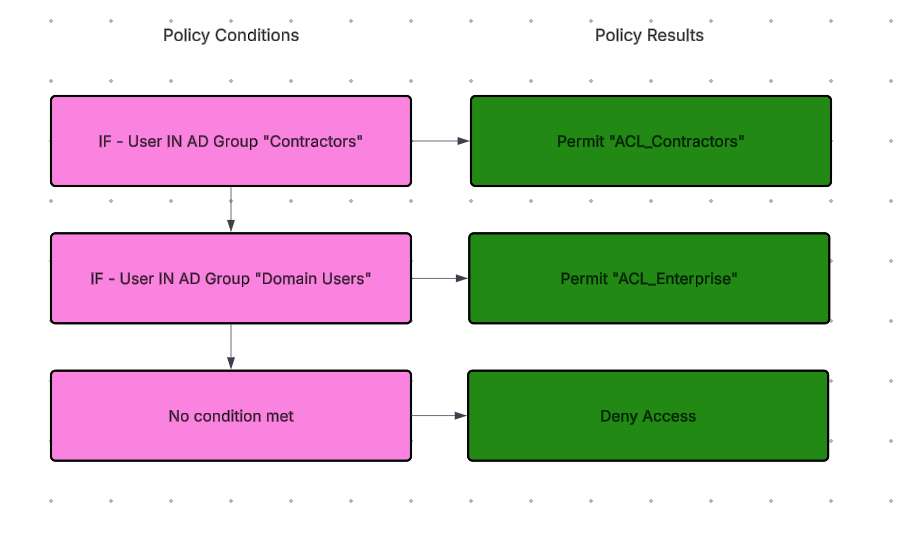 Policy Conditions

Policy Results

IF - User IN AD Group "Contractors"

Permit "ACL_Contractors"

IF - User IN AD Group "Domain Users"

Permit "ACL_Enterprise"

No condition met

Deny Access